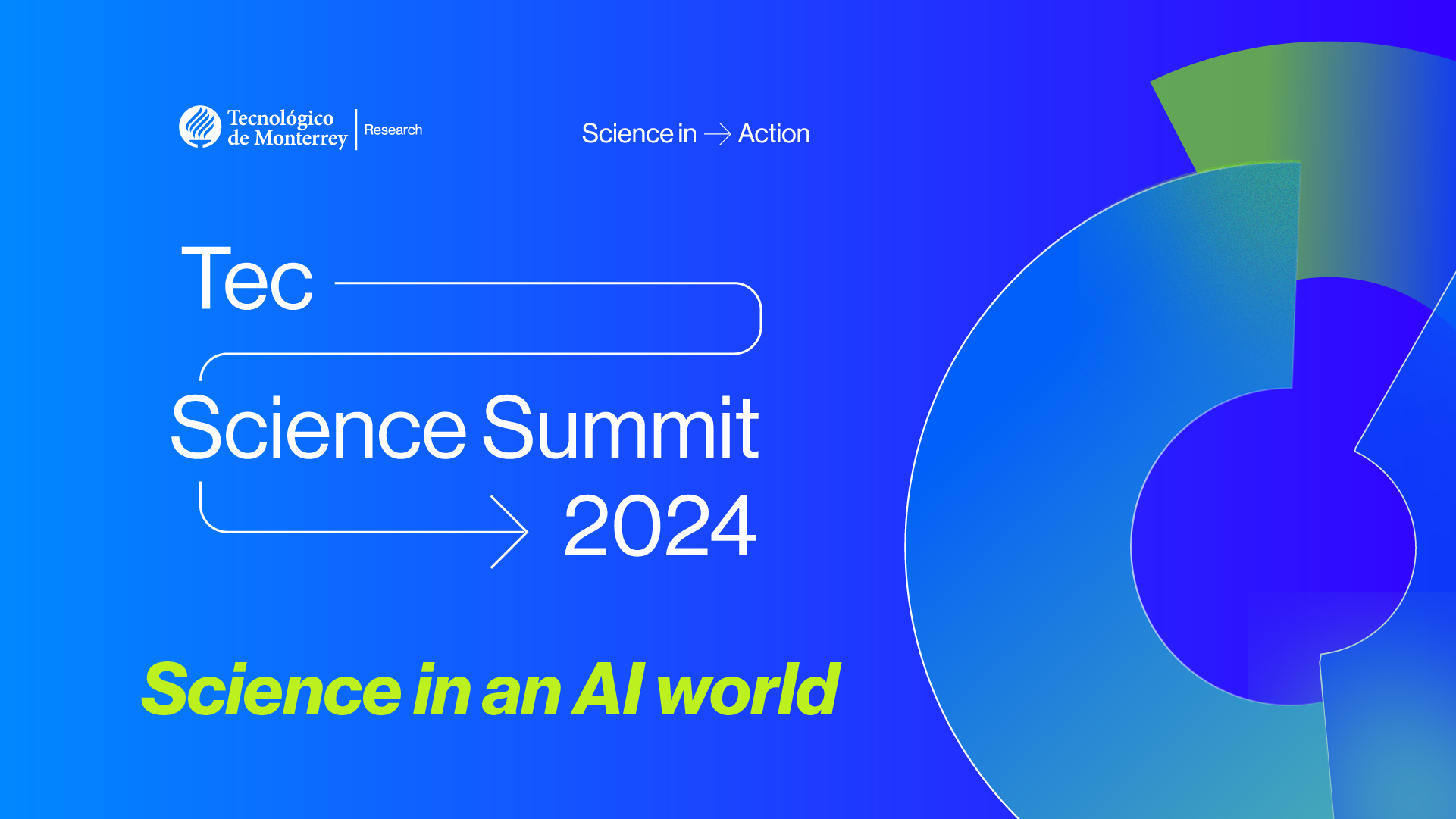 Tecnológico de Monterrey | Research

Science in → Action

Tec

Science Summit

2024

Science in an AI world